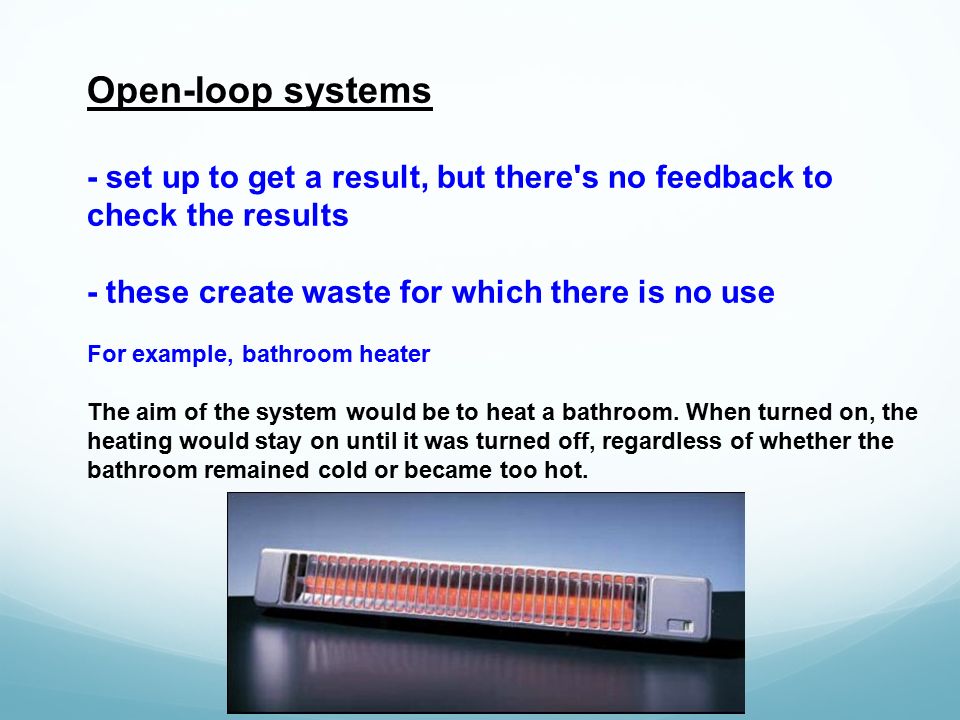 Open-loop systems

- set up to get a result, but there's no feedback to check the results

- these create waste for which there is no use

For example, bathroom heater

The aim of the system would be to heat a bathroom. When turned on, the heating would stay on until it was turned off, regardless of whether the bathroom remained cold or became too hot.